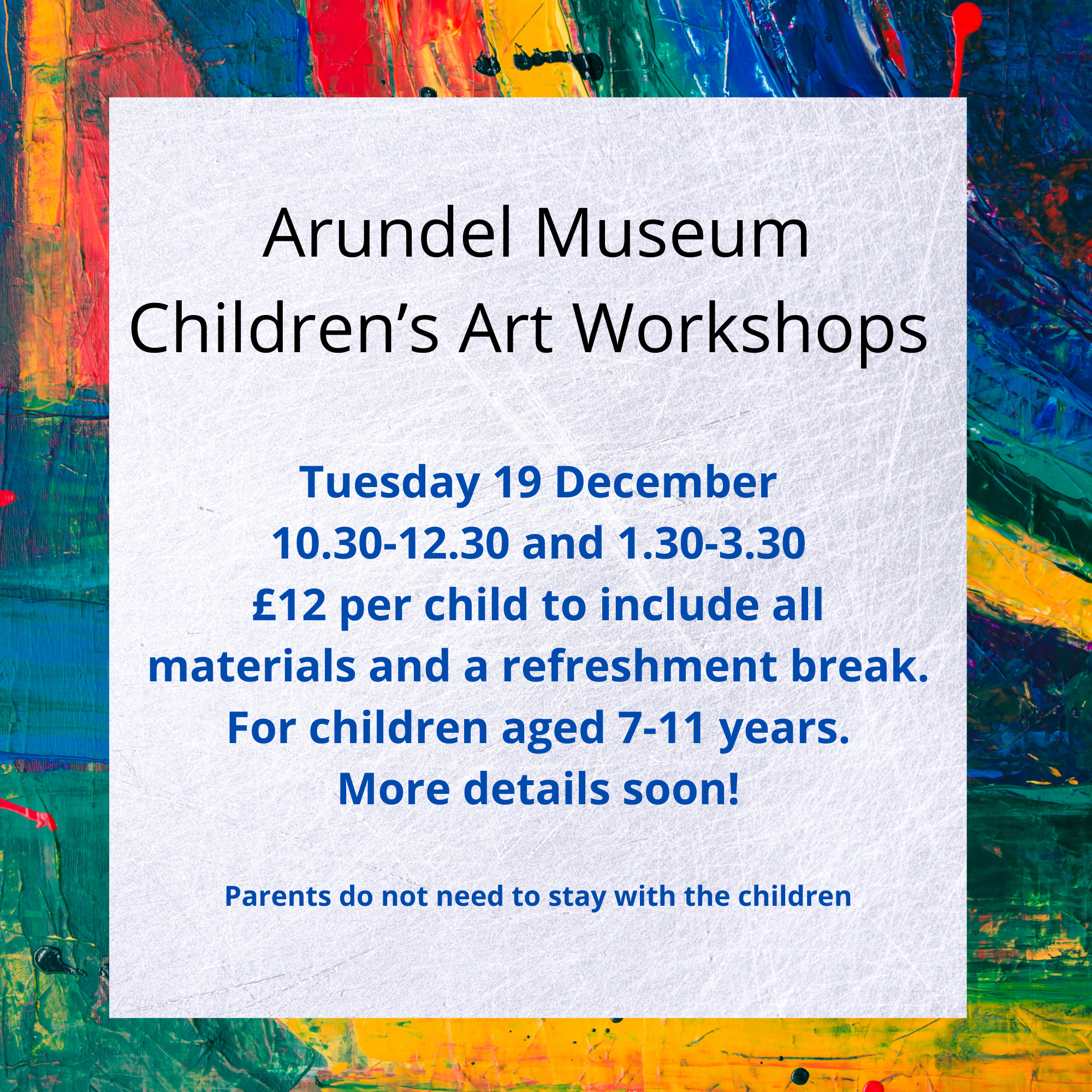 Arundel Museum
Children’s Art Workshops

Tuesday 19 December
10.30-12.30 and 1.30-3.30
£12 per child to include all materials and a refreshment break.
For children aged 7-11 years.
More details soon!

Parents do not need to stay with the children